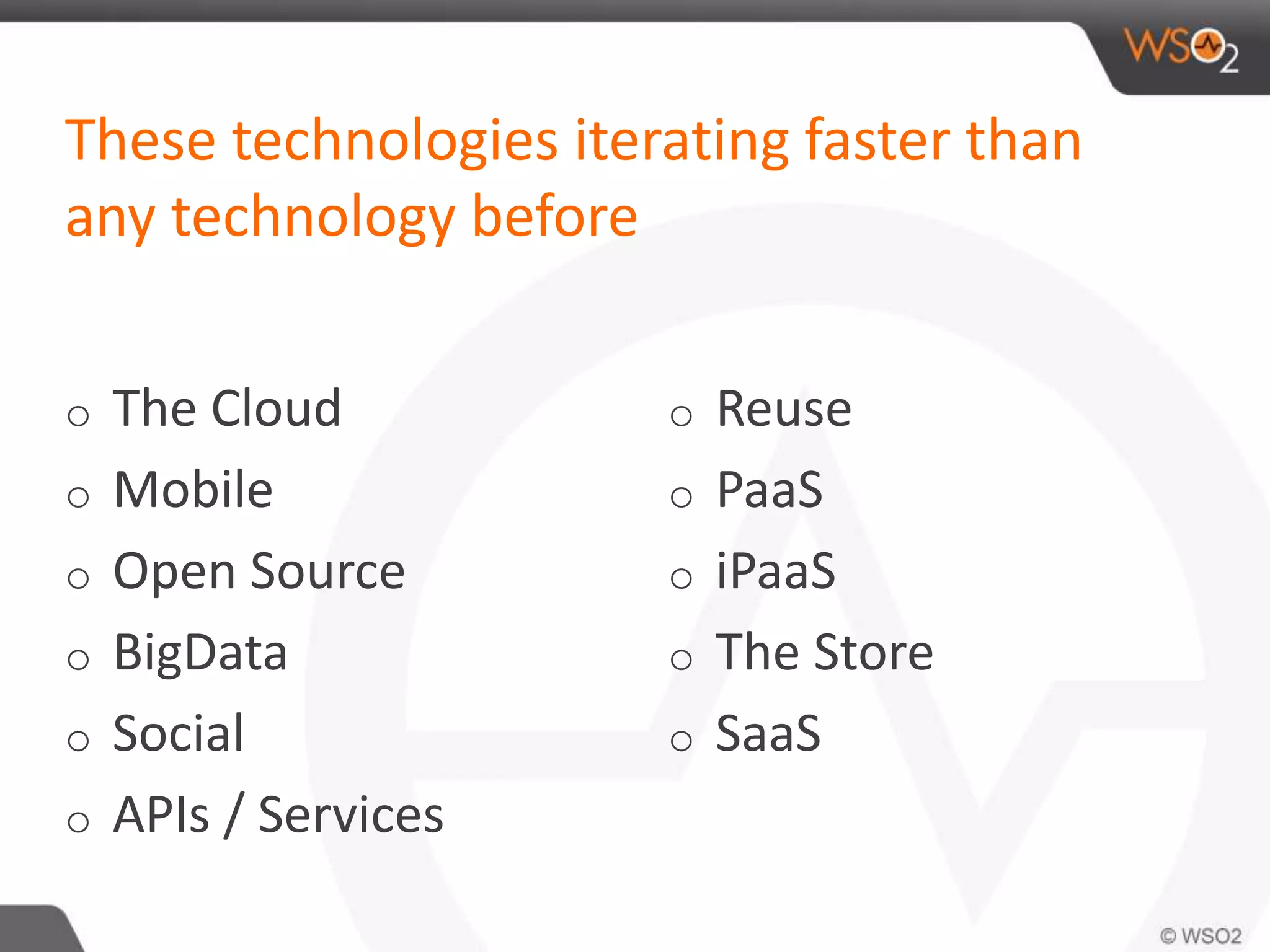 WSO2

These technologies iterating faster than any technology before

o The Cloud
o Mobile
o Open Source
o BigData
o Social
o APIs / Services

o Reuse
o PaaS
o iPaaS
o The Store
o SaaS

© WSO2